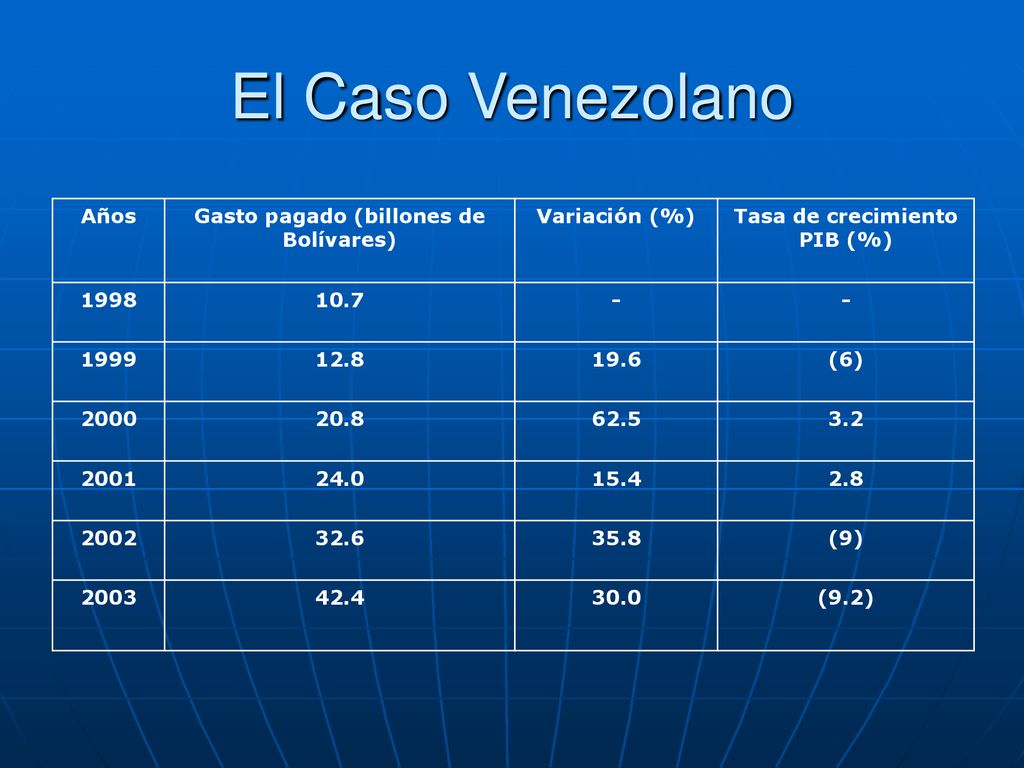 El Caso Venezolano

| Años | Gasto pagado (billones de Bolívares) | Variación (%) | Tasa de crecimiento PIB (%) |
|---|---|---|---|
| 1998 | 10.7 | - | - |
| 1999 | 12.8 | 19.6 | (6) |
| 2000 | 20.8 | 62.5 | 3.2 |
| 2001 | 24.0 | 15.4 | 2.8 |
| 2002 | 32.6 | 35.8 | (9) |
| 2003 | 42.4 | 30.0 | (9.2) |